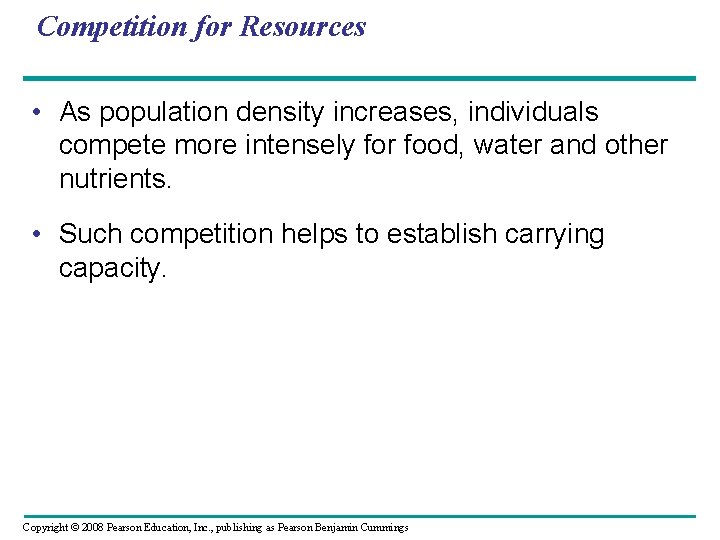 Competition for Resources

• As population density increases, individuals compete more intensely for food, water and other nutrients.

• Such competition helps to establish carrying capacity.

Copyright © 2008 Pearson Education, Inc., publishing as Pearson Benjamin Cummings